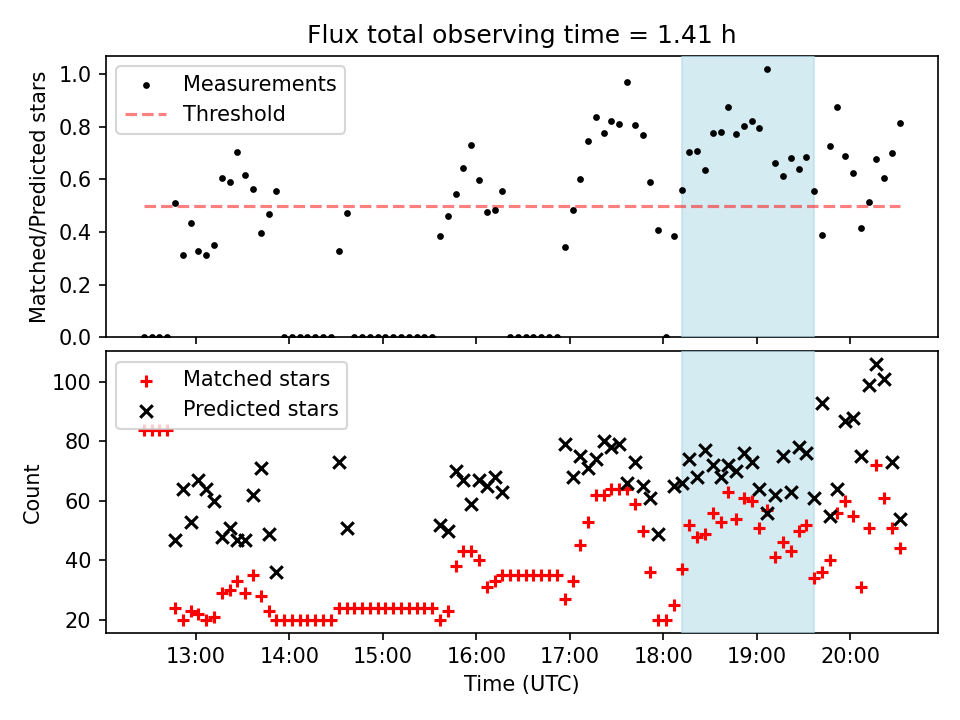 Flux total observing time = 1.41 h

Measurements
Threshold

Matched/Predicted stars

1.0
0.8
0.6
0.4
0.2
0.0

Matched stars
Predicted stars

Count

100
80
60
40
20

13:00
14:00
15:00
16:00
17:00
18:00
19:00
20:00

Time (UTC)